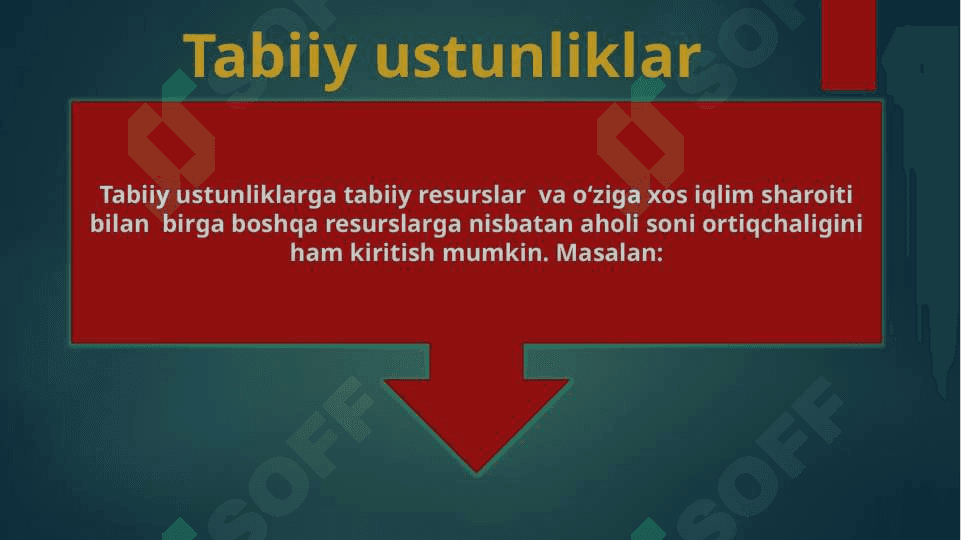 Tabiiy ustunliklar

Tabiiy ustunliklarga tabiiy resurslar va o'ziga xos iqlim sharoiti bilan birga boshqa resurslarga nisbatan aholi soni ortiqchaligini ham kiritish mumkin. Masalan:

SOFF SOFF SOFF SOFF